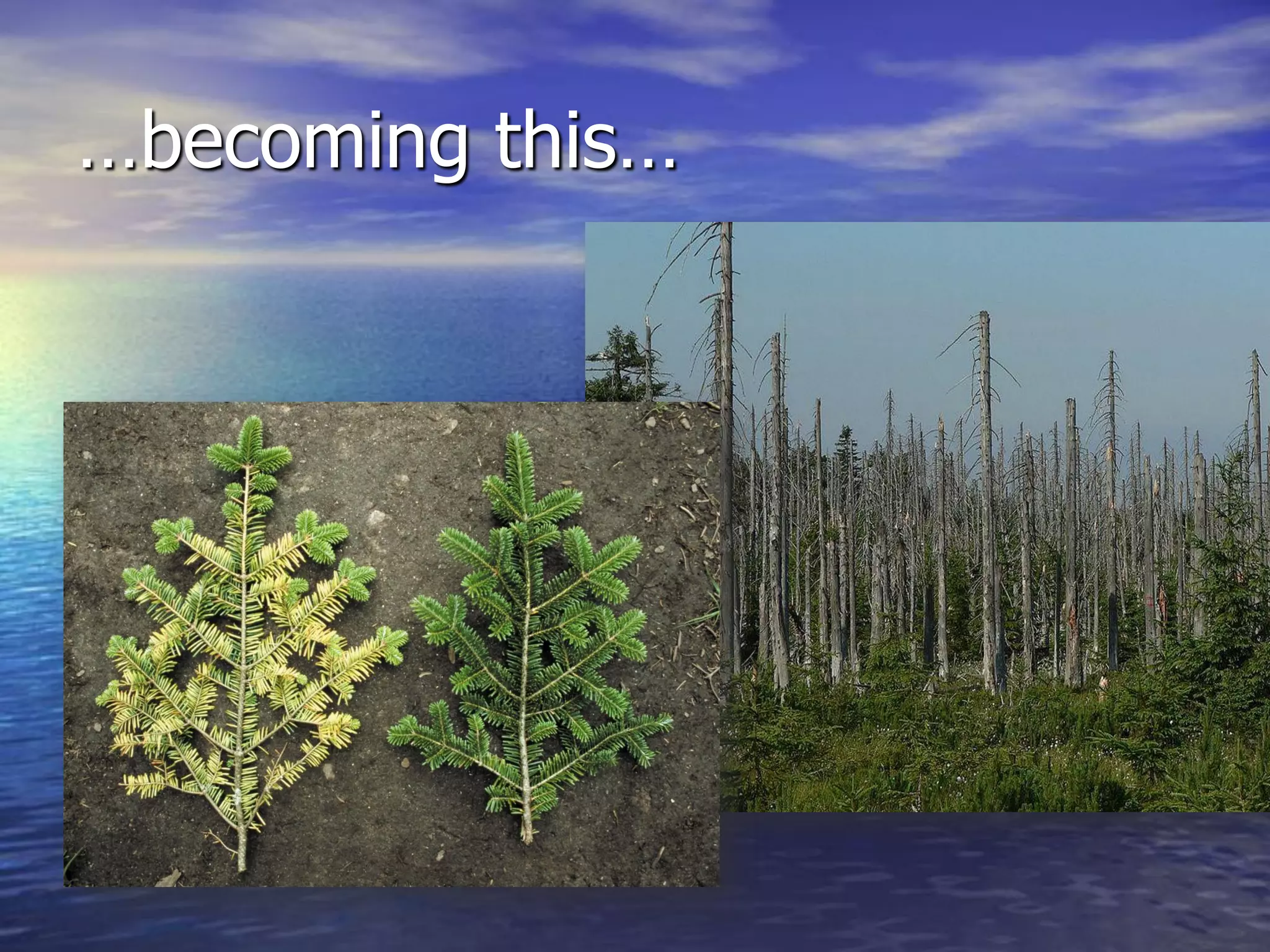 …becoming this…